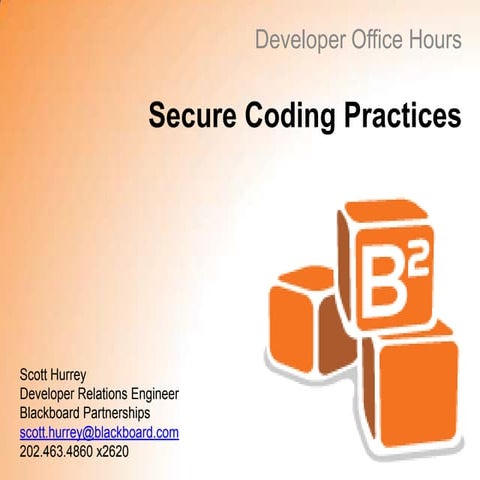 Developer Office Hours

Secure Coding Practices

$B^2$

Scott Hurrey
Developer Relations Engineer
Blackboard Partnerships
scott.hurrey@blackboard.com
202.463.4860 x2620